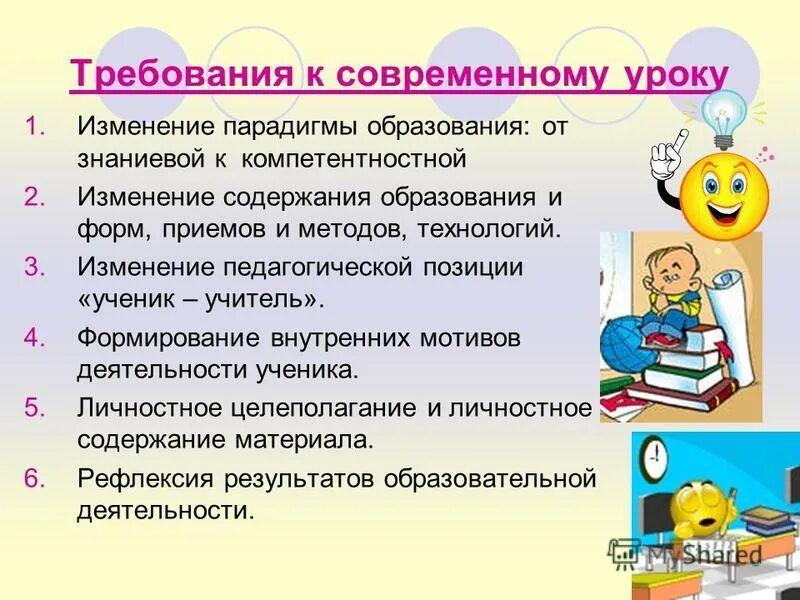 Требования к современному уроку

1. Изменение парадигмы образования: от знаниевой к компетентностной
2. Изменение содержания образования и форм, приемов и методов, технологий.
3. Изменение педагогической позиции «ученик – учитель».
4. Формирование внутренних мотивов деятельности ученика.
5. Личностное целеполагание и личностное содержание материала.
6. Рефлексия результатов образовательной деятельности.

MyShared